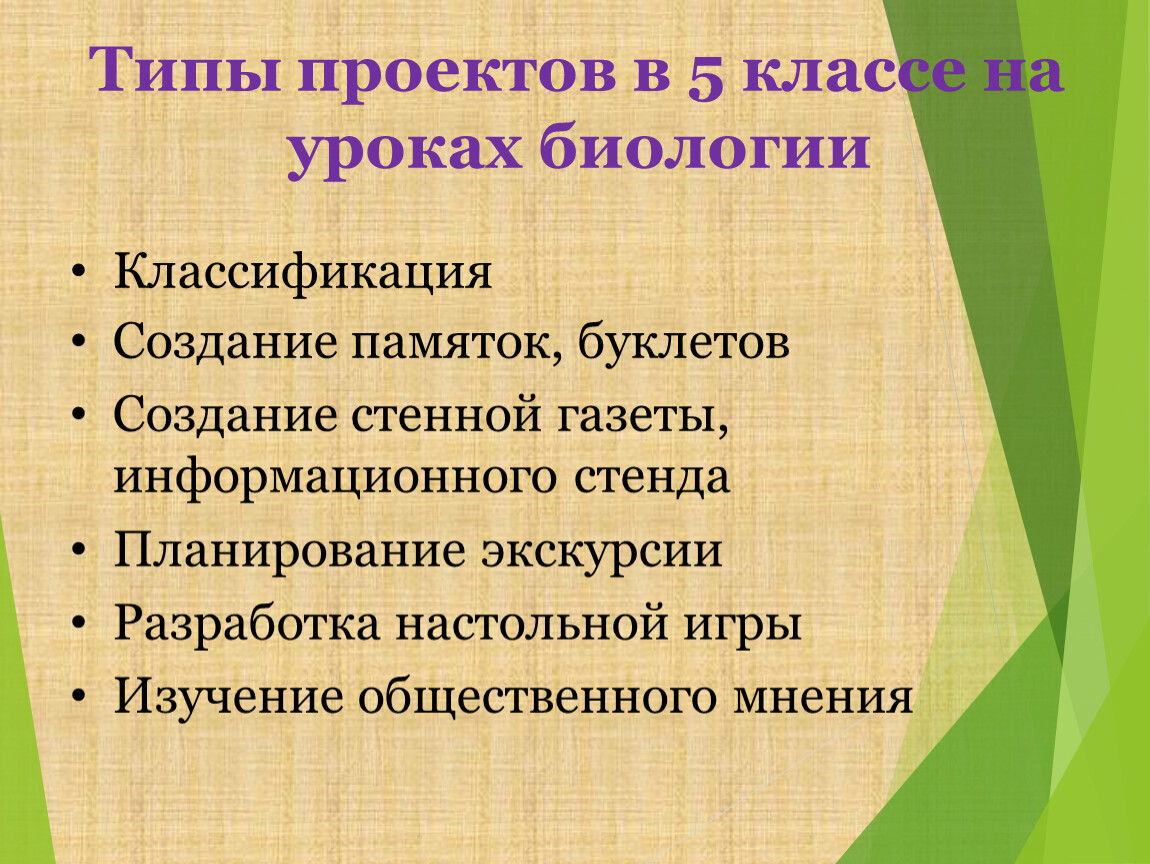 Типы проектов в 5 классе на уроках биологии

• Классификация
• Создание памяток, буклетов
• Создание стенной газеты, информационного стенда
• Планирование экскурсии
• Разработка настольной игры
• Изучение общественного мнения